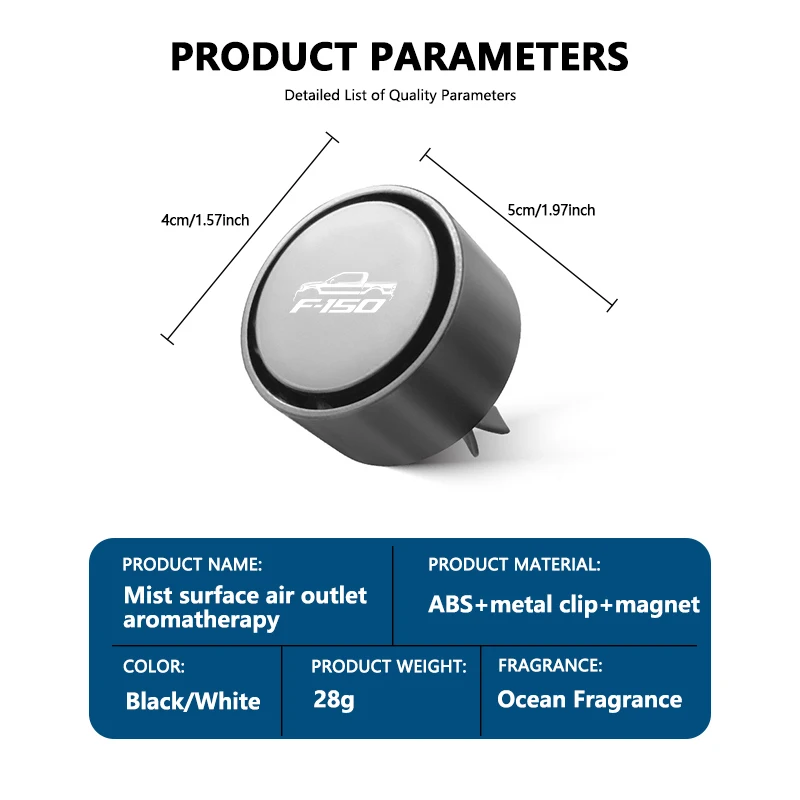 PRODUCT PARAMETERS

Detailed List of Quality Parameters

4cm/1.57inch

5cm/1.97inch

F-150

PRODUCT NAME:
Mist surface air outlet aromatherapy

PRODUCT MATERIAL:
ABS+metal clip+magnet

COLOR:
Black/White

PRODUCT WEIGHT:
28g

FRAGRANCE:
Ocean Fragrance